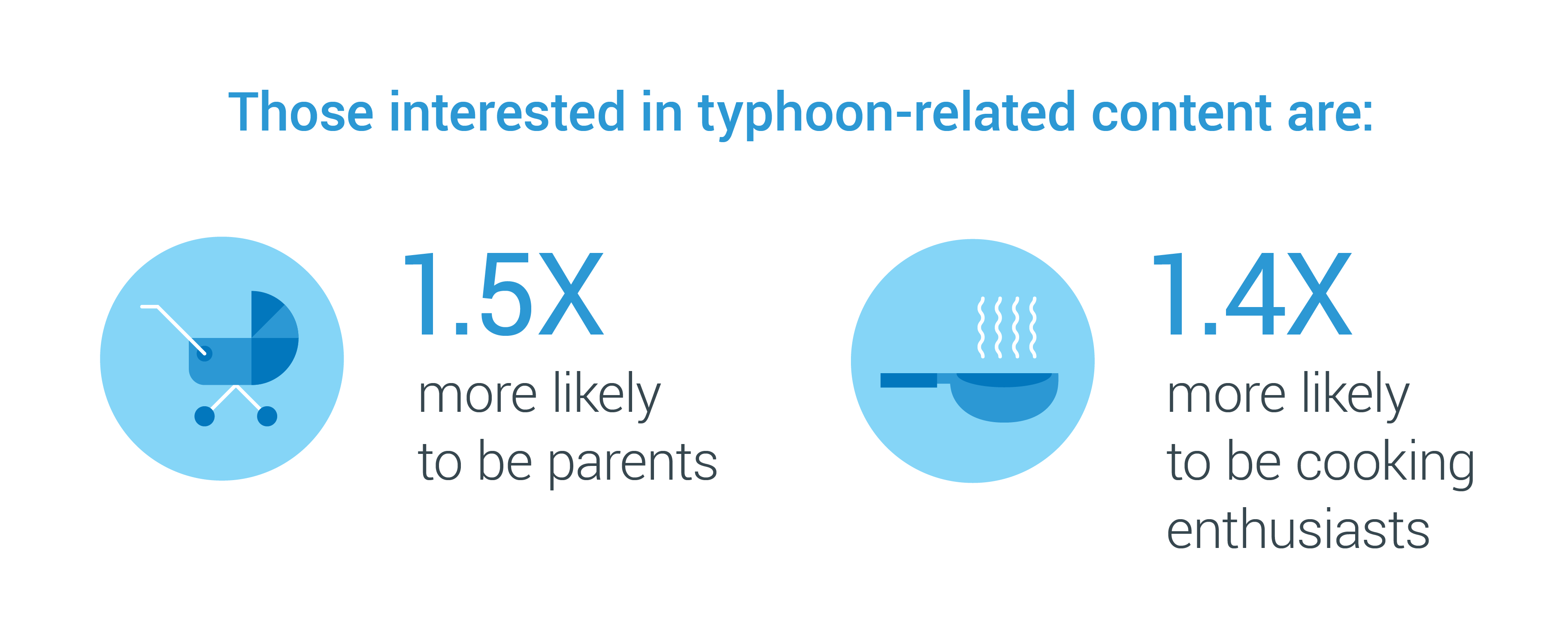 Those interested in typhoon-related content are:

1.5X
more likely to be parents

1.4X
more likely to be cooking enthusiasts